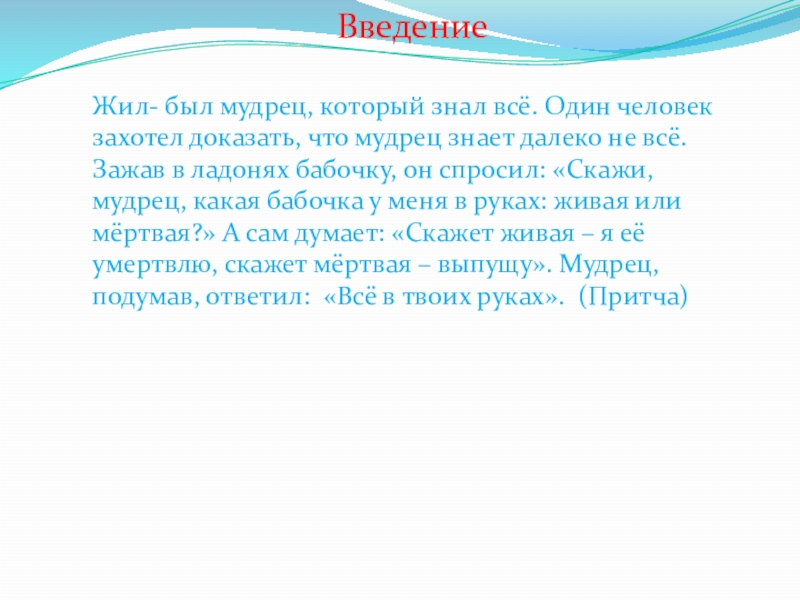 Введение

Жил- был мудрец, который знал всё. Один человек захотел доказать, что мудрец знает далеко не всё. Зажав в ладонях бабочку, он спросил: «Скажи, мудрец, какая бабочка у меня в руках: живая или мёртвая?» А сам думает: «Скажет живая – я её умертвлю, скажет мёртвая – выпущу». Мудрец, подумав, ответил: «Всё в твоих руках». (Притча)